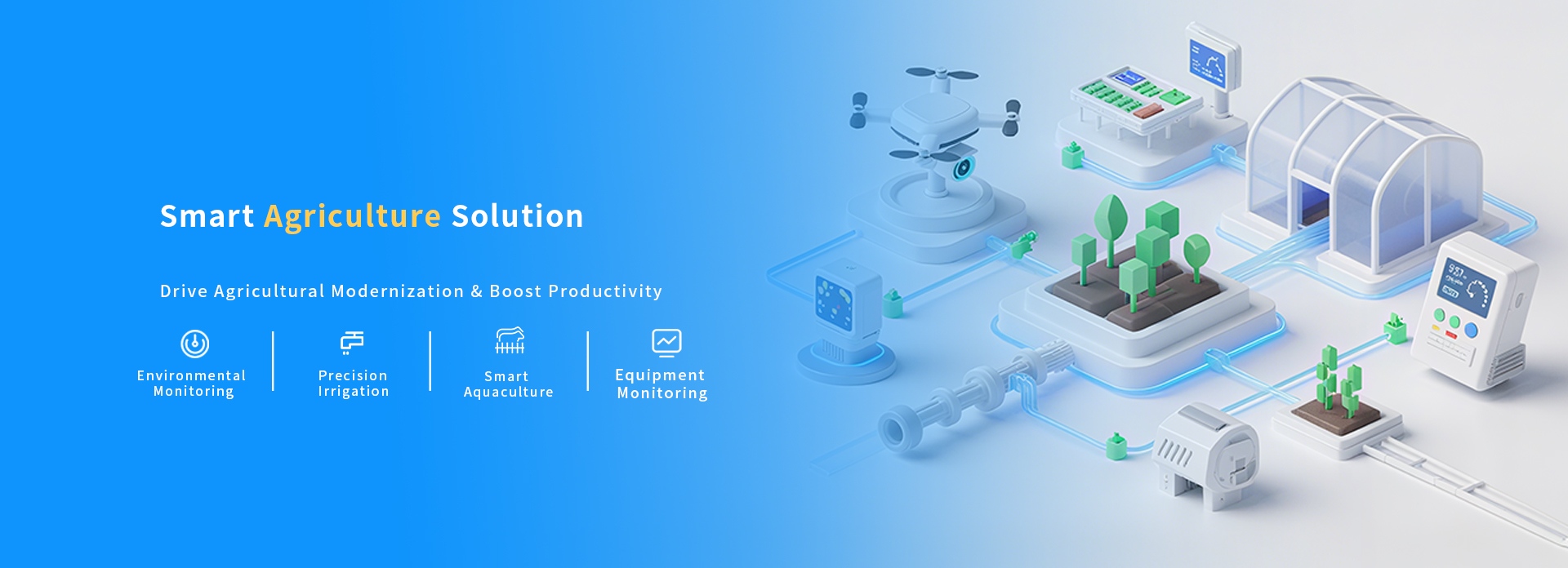 Smart Agriculture Solution

Drive Agricultural Modernization & Boost Productivity

Environmental Monitoring

Precision Irrigation

Smart Aquaculture

Equipment Monitoring